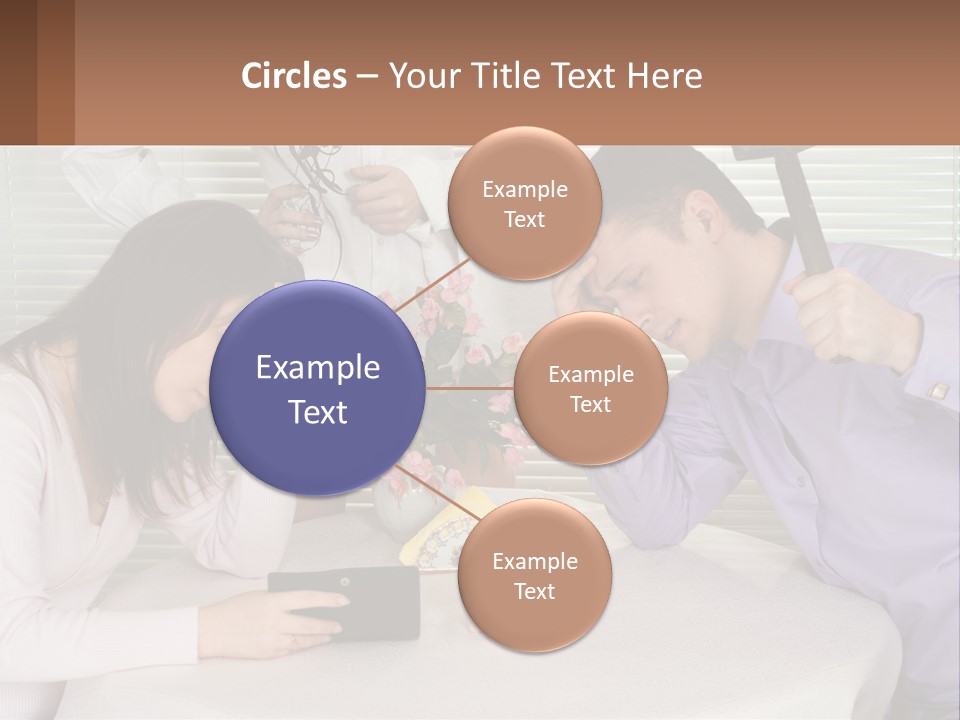 Circles – Your Title Text Here

Example Text

Example Text

Example Text

Example Text